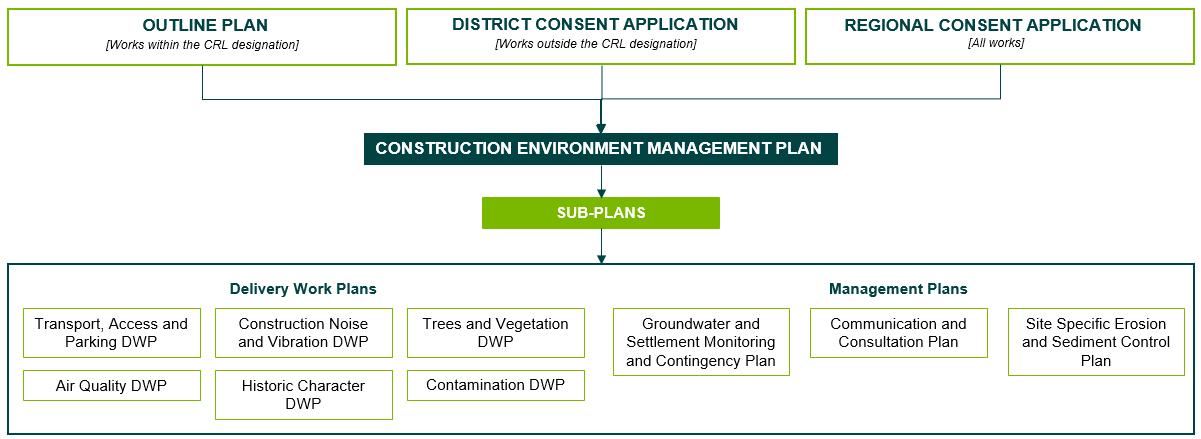 OUTLINE PLAN
[Works within the CRL designation]

DISTRICT CONSENT APPLICATION
[Works outside the CRL designation]

REGIONAL CONSENT APPLICATION
[All works]

CONSTRUCTION ENVIRONMENT MANAGEMENT PLAN

SUB-PLANS

Delivery Work Plans

Transport, Access and Parking DWP

Construction Noise and Vibration DWP

Trees and Vegetation DWP

Air Quality DWP

Historic Character DWP

Contamination DWP

Management Plans

Groundwater and Settlement Monitoring and Contingency Plan

Communication and Consultation Plan

Site Specific Erosion and Sediment Control Plan